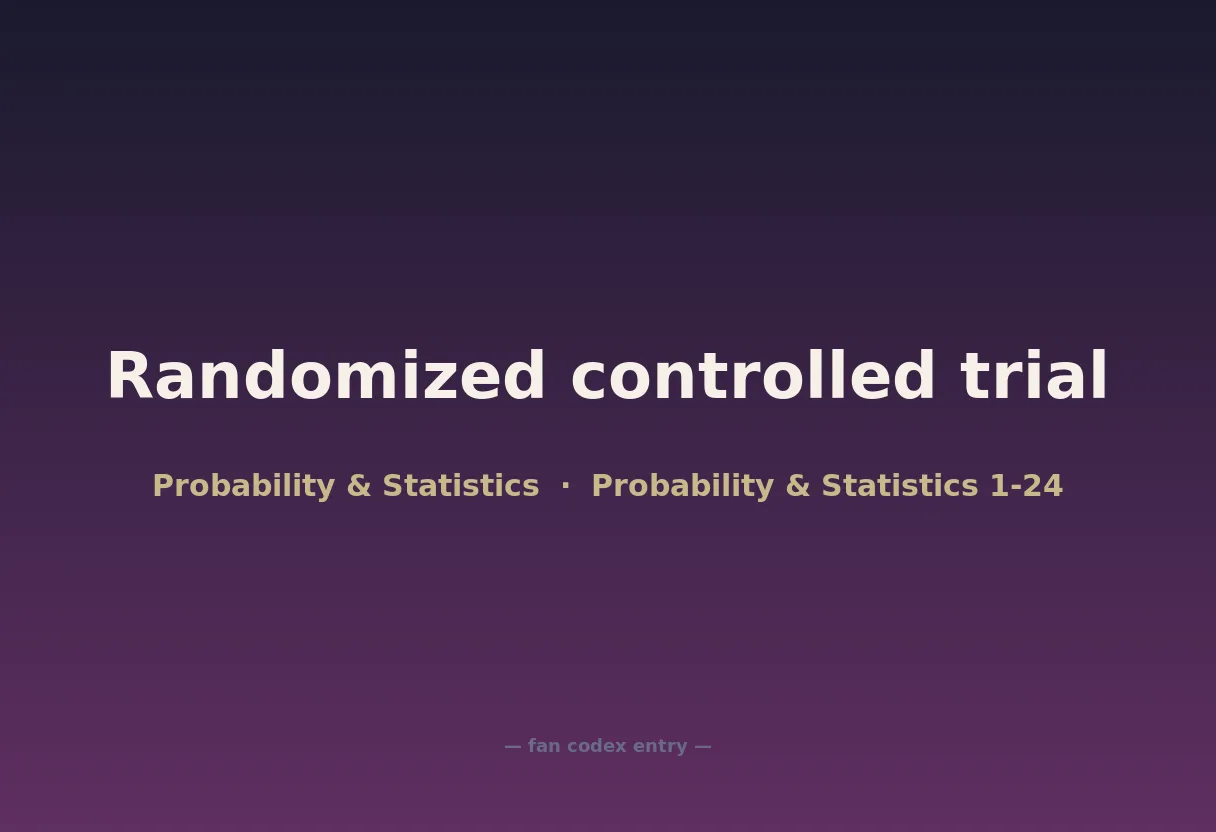 Randomized controlled trial

Probability & Statistics · Probability & Statistics 1-24

— fan codex entry —